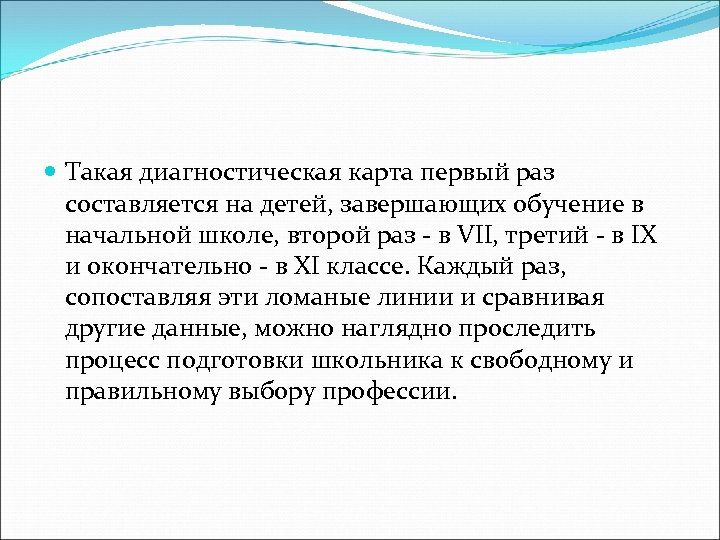 Такая диагностическая карта первый раз составляется на детей, завершающих обучение в начальной школе, второй раз - в VII, третий - в IX и окончательно - в XI классе. Каждый раз, сопоставляя эти ломаные линии и сравнивая другие данные, можно наглядно проследить процесс подготовки школьника к свободному и правильному выбору профессии.